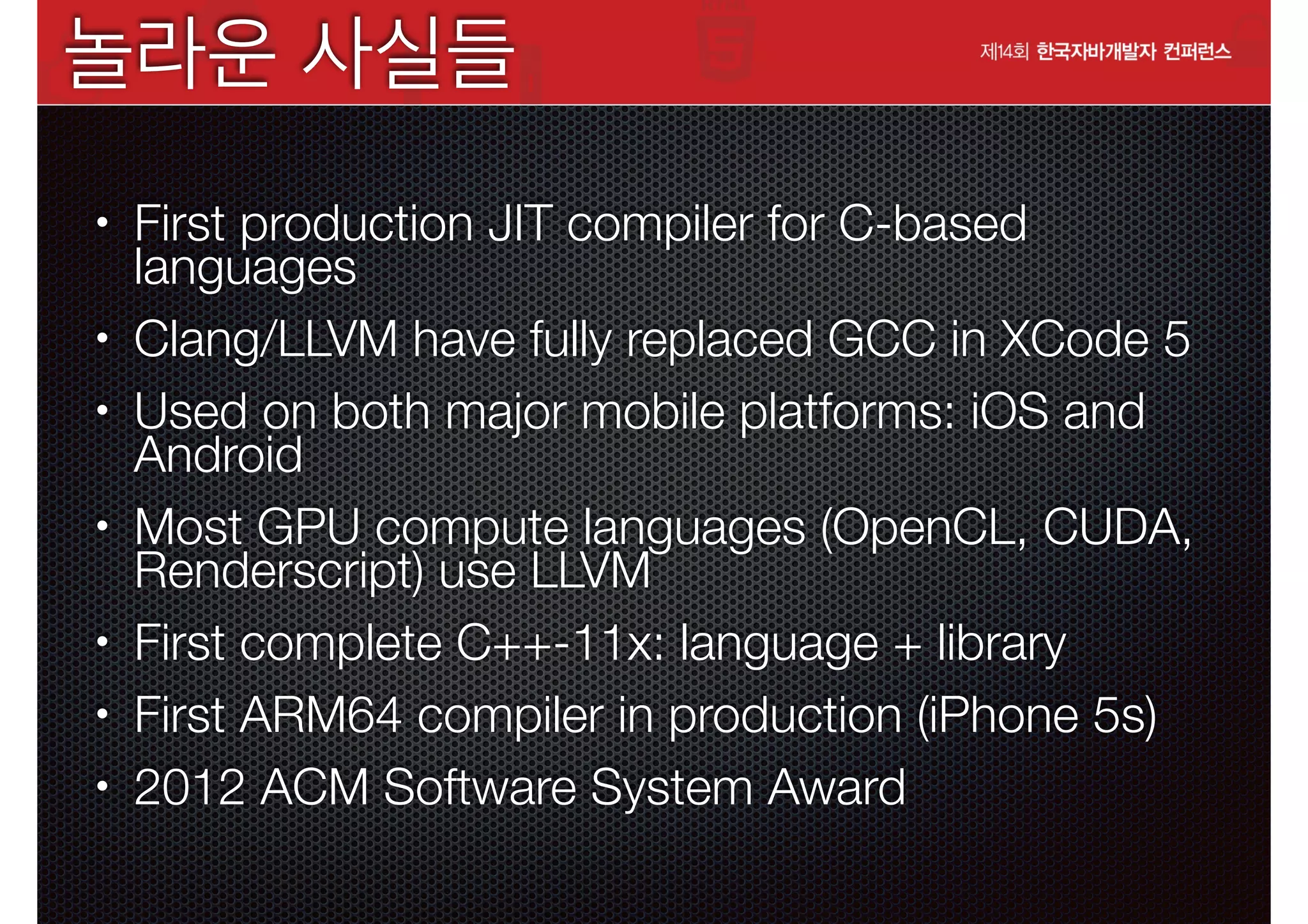 놀라운 사실들

제14회 한국자바개발자 컨퍼런스

• First production JIT compiler for C-based languages
• Clang/LLVM have fully replaced GCC in XCode 5
• Used on both major mobile platforms: iOS and Android
• Most GPU compute languages (OpenCL, CUDA, Renderscript) use LLVM
• First complete C++-11x: language + library
• First ARM64 compiler in production (iPhone 5s)
• 2012 ACM Software System Award